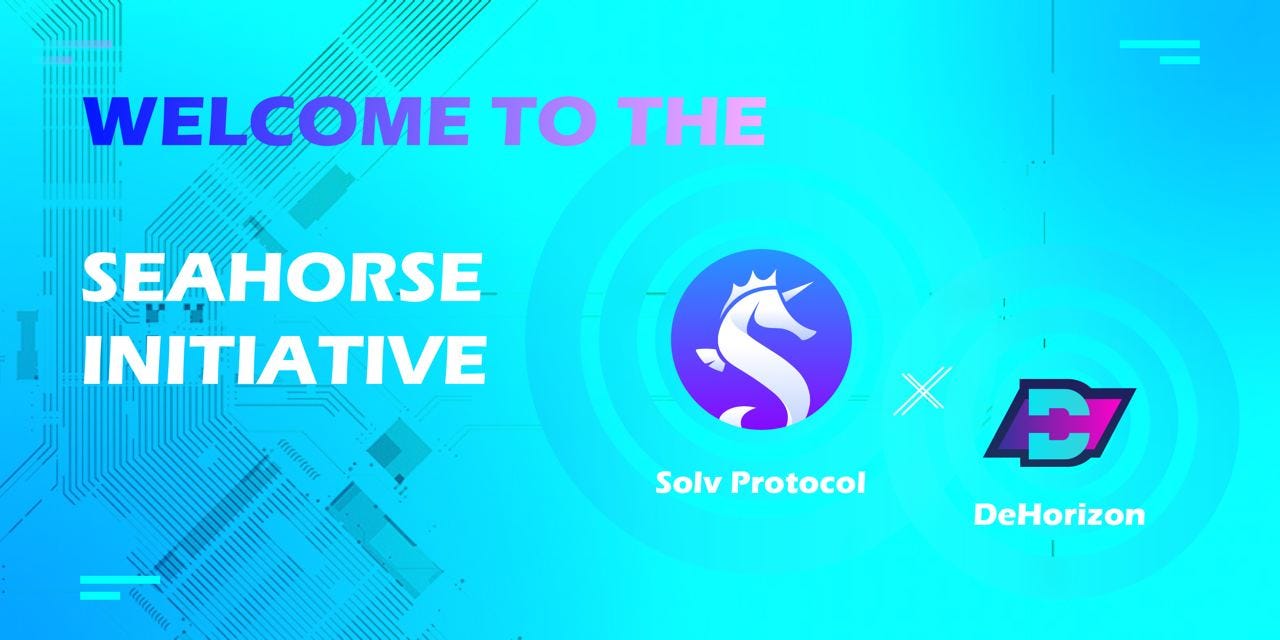 WELCOME TO THE

SEAHORSE INITIATIVE

Solv Protocol

DeHorizon